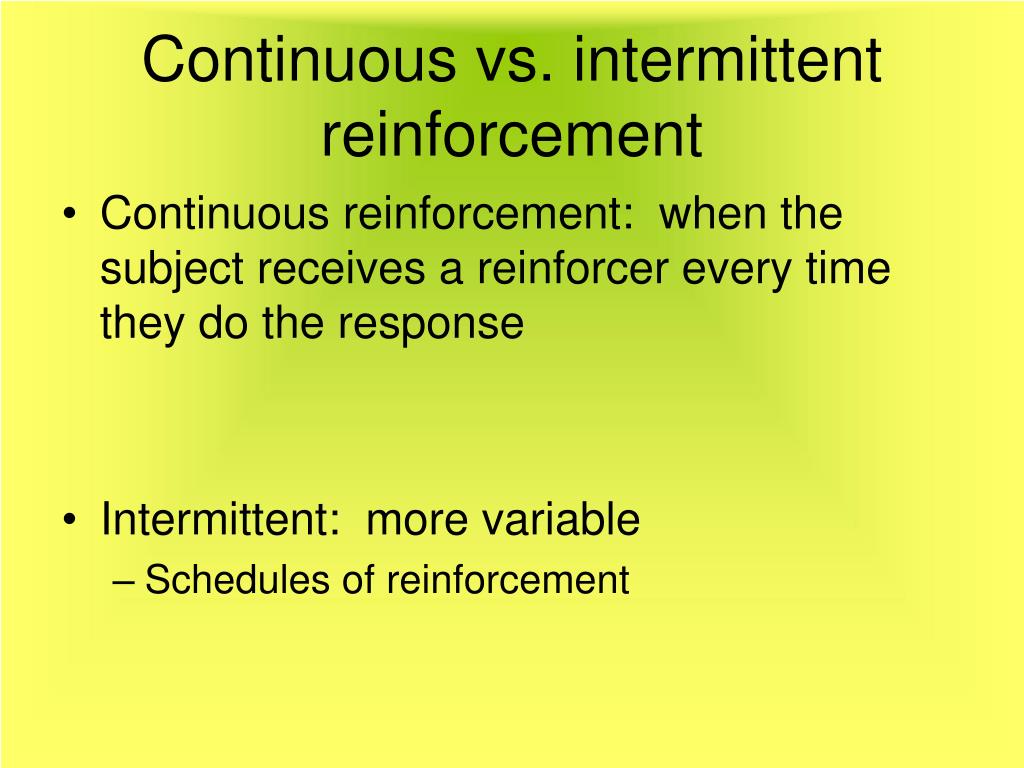 Continuous vs. intermittent reinforcement

• Continuous reinforcement: when the subject receives a reinforcer every time they do the response

• Intermittent: more variable
– Schedules of reinforcement